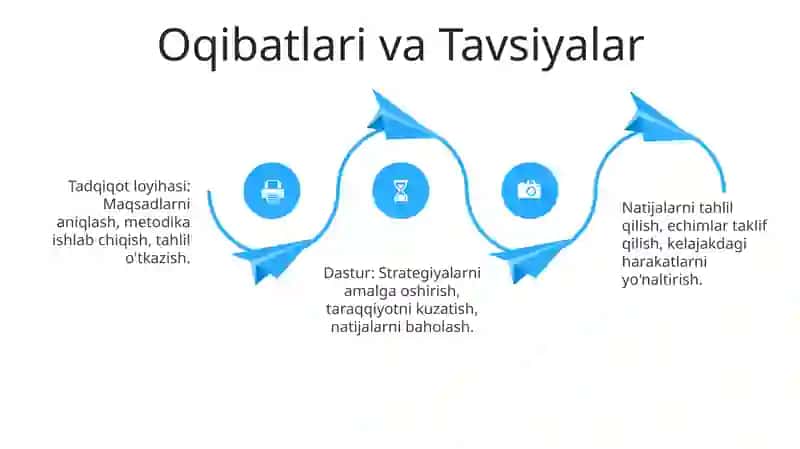 Oqibatlari va Tavsiyalar

Tadqiqot loyihasi: Maqsadlarni aniqlash, metodika ishlab chiqish, tahlil o'tkazish.

Dastur: Strategiyalarni amalga oshirish, taraqqiyotni kuzatish, natijalarni baholash.

Natijalarni tahlil qilish, echimlar taklif qilish, kelajakdagi harakatlarni yo'naltirish.